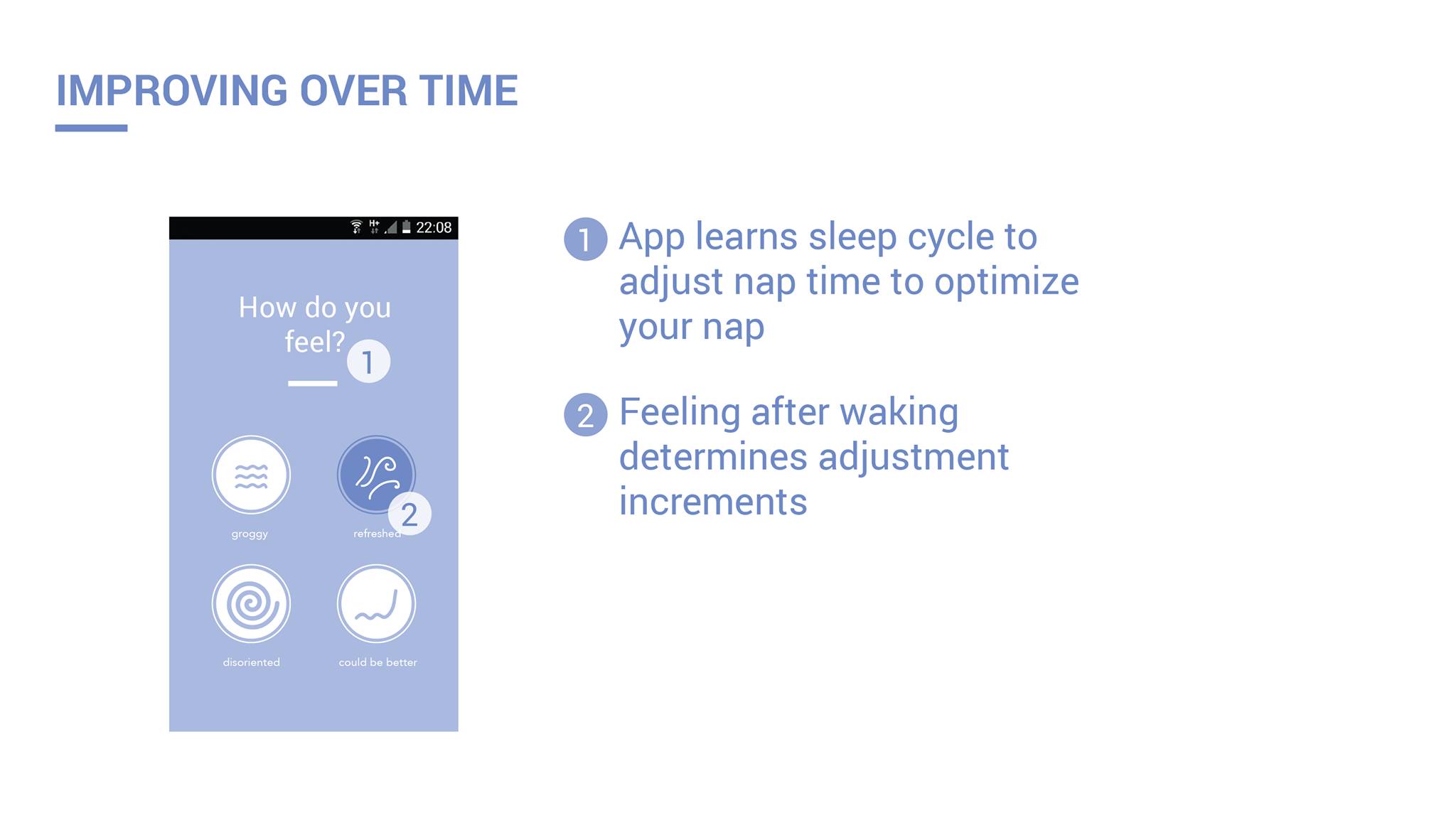 IMPROVING OVER TIME

H+ 22:08

How do you feel?

1

groggy

refreshed

2

disoriented

could be better

1 App learns sleep cycle to adjust nap time to optimize your nap

2 Feeling after waking determines adjustment increments